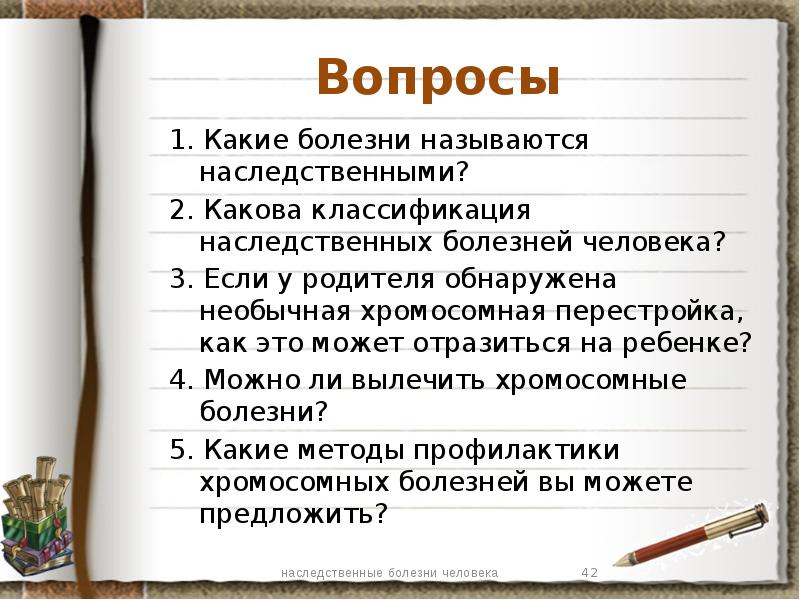 Вопросы

1. Какие болезни называются наследственными?

2. Какова классификация наследственных болезней человека?

3. Если у родителя обнаружена необычная хромосомная перестройка, как это может отразиться на ребенке?

4. Можно ли вылечить хромосомные болезни?

5. Какие методы профилактики хромосомных болезней вы можете предложить?

наследственные болезни человека 42